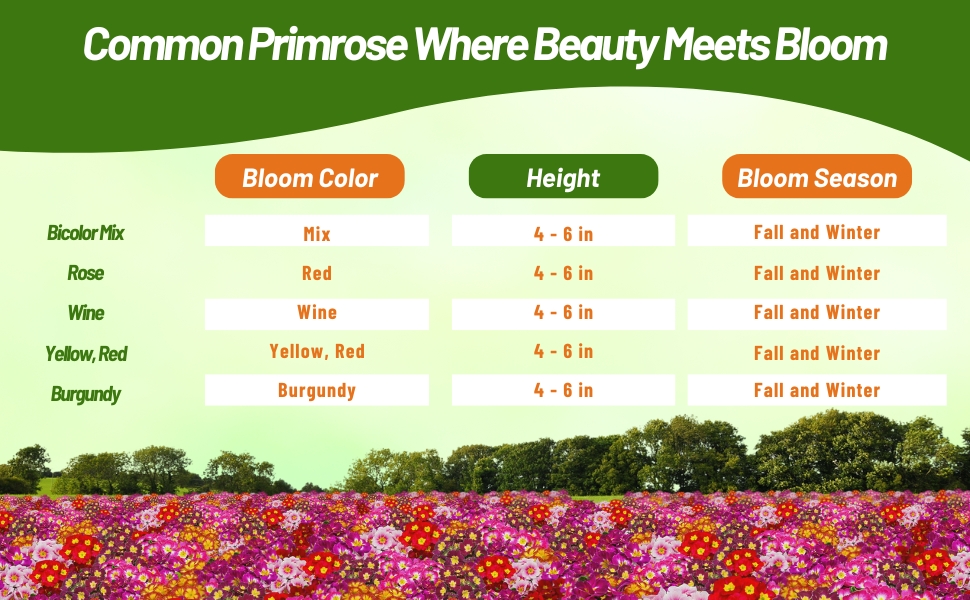 Common Primrose Where Beauty Meets Bloom

| | Bloom Color | Height | Bloom Season |
|---|---|---|---|
| Bicolor Mix | Mix | 4 - 6 in | Fall and Winter |
| Rose | Red | 4 - 6 in | Fall and Winter |
| Wine | Wine | 4 - 6 in | Fall and Winter |
| Yellow, Red | Yellow, Red | 4 - 6 in | Fall and Winter |
| Burgundy | Burgundy | 4 - 6 in | Fall and Winter |